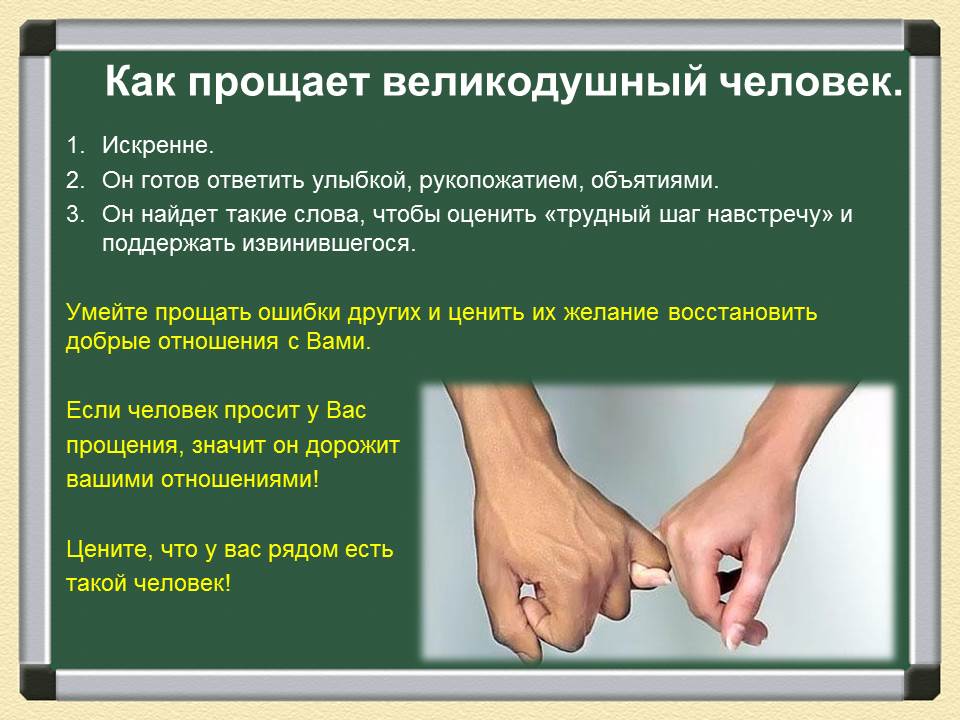 Как прощает великодушный человек.

1. Искренне.
2. Он готов ответить улыбкой, рукопожатием, объятиями.
3. Он найдет такие слова, чтобы оценить «трудный шаг навстречу» и поддержать извинившегося.

Умейте прощать ошибки других и ценить их желание восстановить добрые отношения с Вами.

Если человек просит у Вас прощения, значит он дорожит вашими отношениями!

Цените, что у вас рядом есть такой человек!